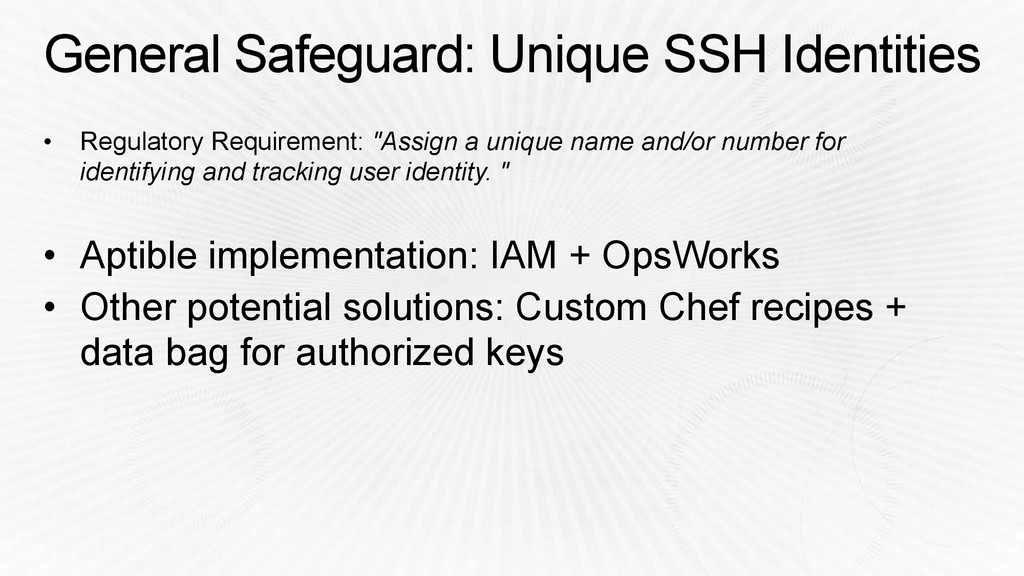 General Safeguard: Unique SSH Identities

• Regulatory Requirement: "Assign a unique name and/or number for identifying and tracking user identity. "

• Aptible implementation: IAM + OpsWorks
• Other potential solutions: Custom Chef recipes + data bag for authorized keys